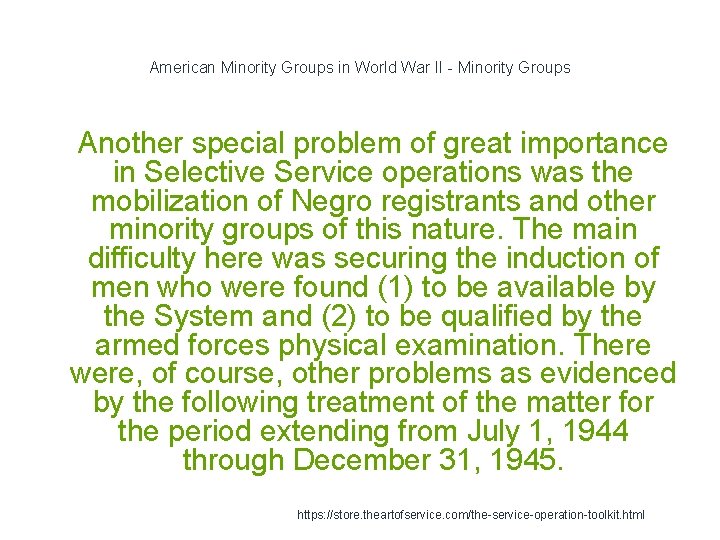 American Minority Groups in World War II - Minority Groups

Another special problem of great importance in Selective Service operations was the mobilization of Negro registrants and other minority groups of this nature. The main difficulty here was securing the induction of men who were found (1) to be available by the System and (2) to be qualified by the armed forces physical examination. There were, of course, other problems as evidenced by the following treatment of the matter for the period extending from July 1, 1944 through December 31, 1945.

https://store.theartofservice.com/the-service-operation-toolkit.html